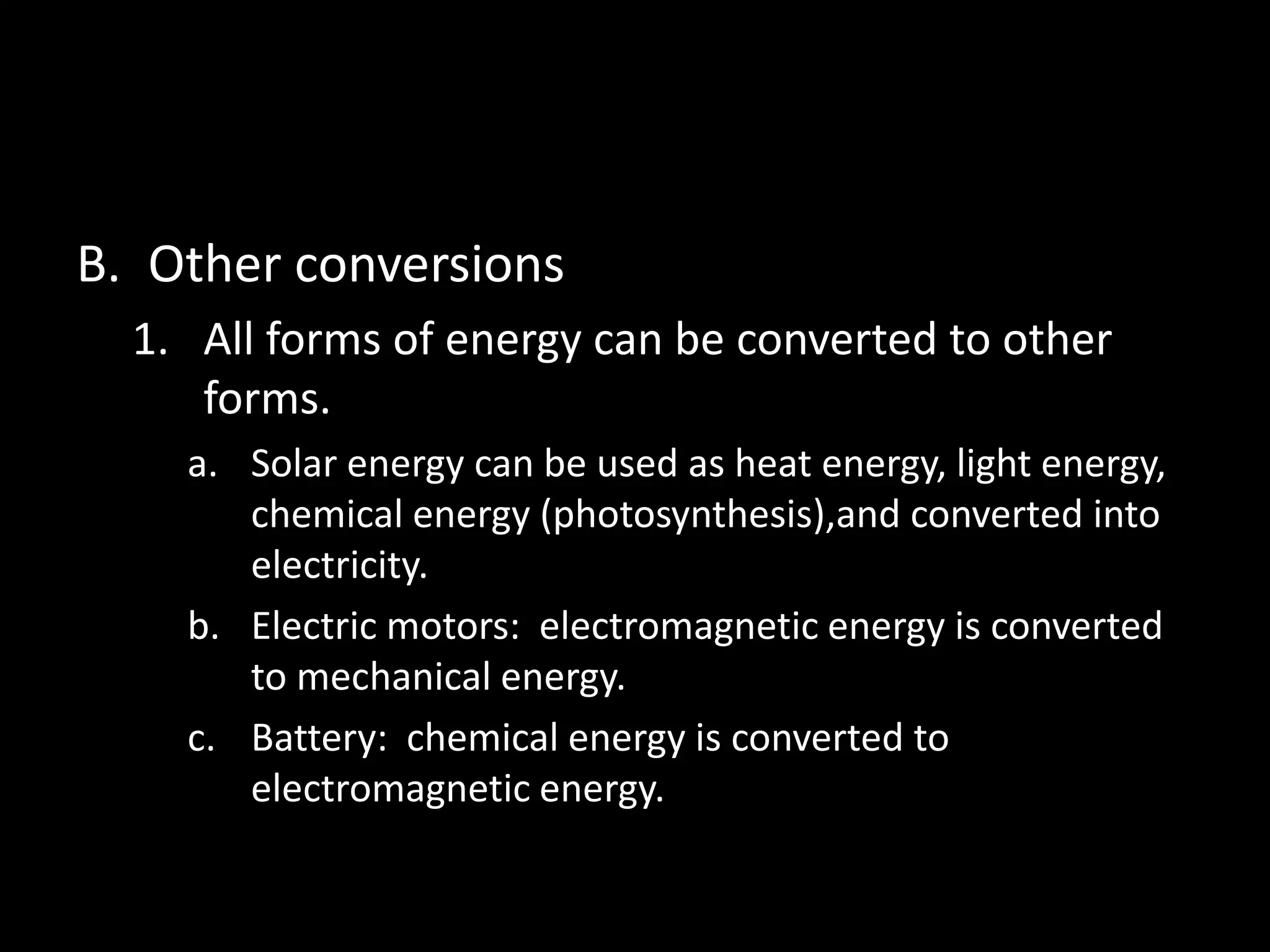 B. Other conversions

1. All forms of energy can be converted to other forms.

a. Solar energy can be used as heat energy, light energy, chemical energy (photosynthesis),and converted into electricity.

b. Electric motors:  electromagnetic energy is converted to mechanical energy.

c. Battery:  chemical energy is converted to electromagnetic energy.